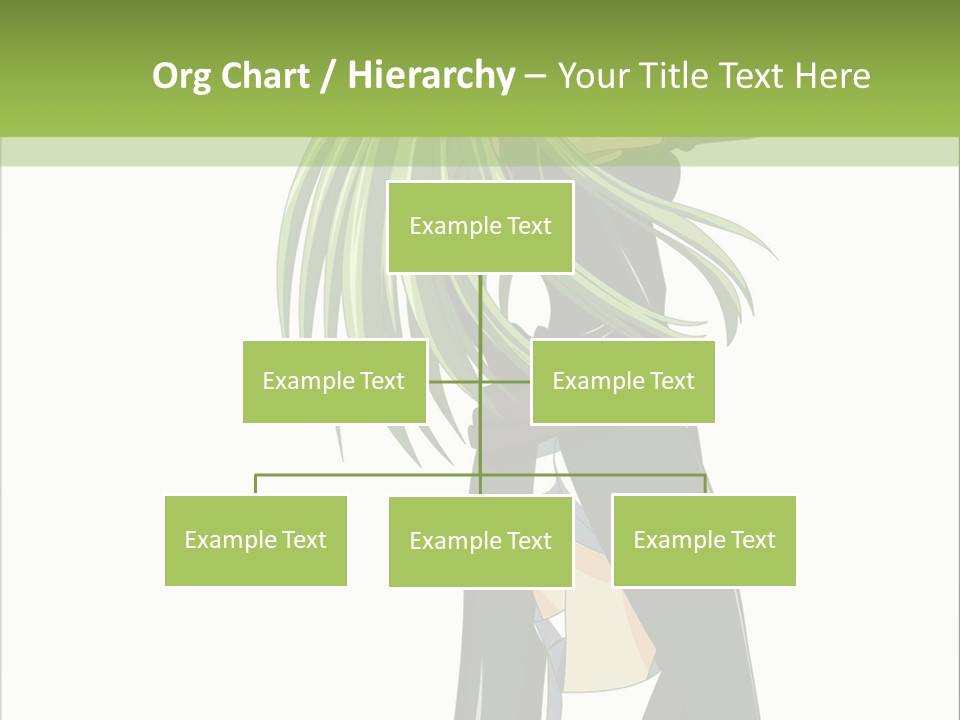 Org Chart / Hierarchy – Your Title Text Here

Example Text

Example Text

Example Text

Example Text

Example Text

Example Text